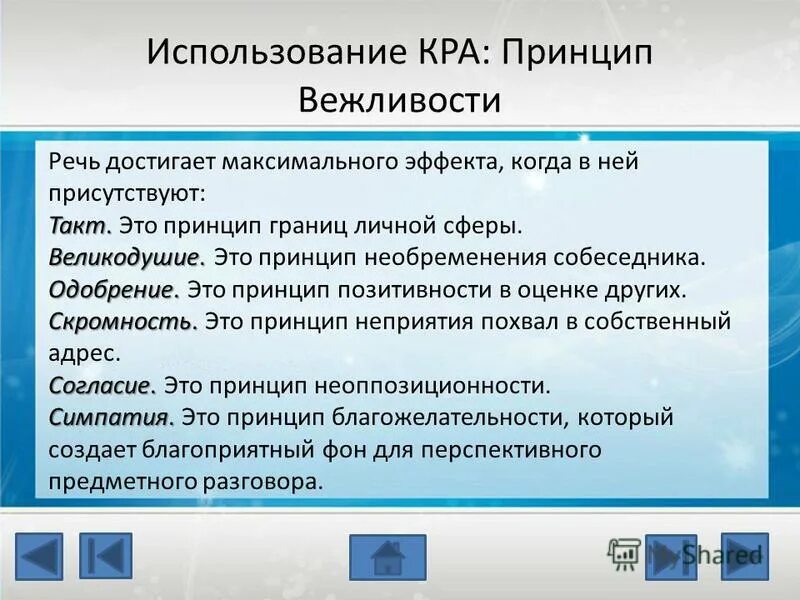 Использование КРА: Принцип Вежливости

Речь достигает максимального эффекта, когда в ней присутствуют:
Такт. Это принцип границ личной сферы.
Великодушие. Это принцип необременения собеседника.
Одобрение. Это принцип позитивности в оценке других.
Скромность. Это принцип неприятия похвал в собственный адрес.
Согласие. Это принцип неоппозиционности.
Симпатия. Это принцип благожелательности, который создает благоприятный фон для перспективного предметного разговора.

MyShared